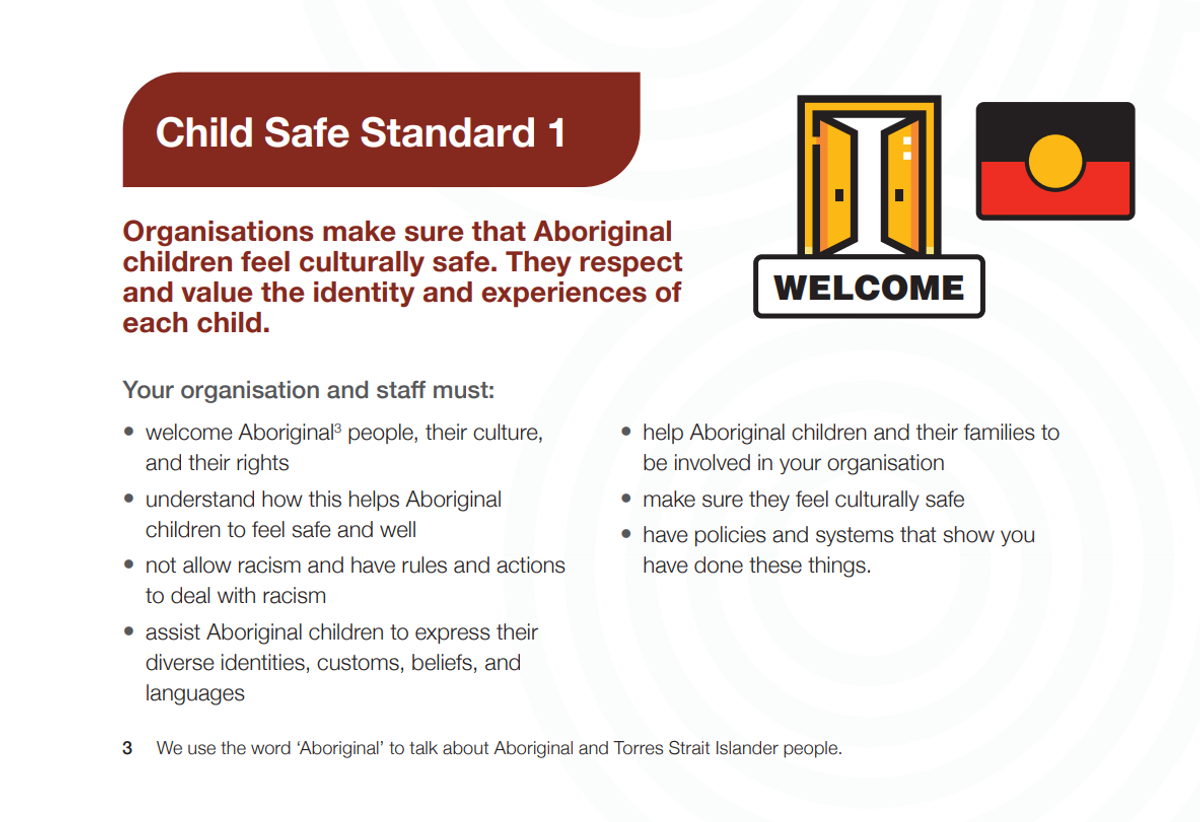 Child Safe Standard 1

WELCOME

Organisations make sure that Aboriginal children feel culturally safe. They respect and value the identity and experiences of each child.

Your organisation and staff must:

• welcome Aboriginal$^3$ people, their culture, and their rights
• understand how this helps Aboriginal children to feel safe and well
• not allow racism and have rules and actions to deal with racism
• assist Aboriginal children to express their diverse identities, customs, beliefs, and languages

• help Aboriginal children and their families to be involved in your organisation
• make sure they feel culturally safe
• have policies and systems that show you have done these things.

3 We use the word 'Aboriginal' to talk about Aboriginal and Torres Strait Islander people.